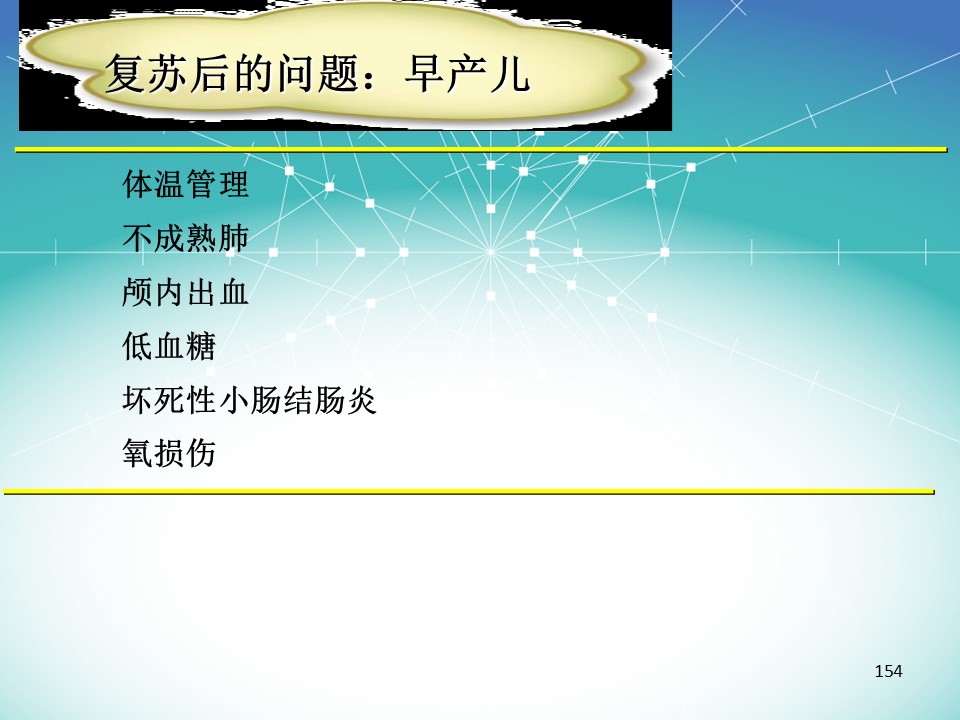 复苏后的问题：早产儿

体温管理

不成熟肺

颅内出血

低血糖

坏死性小肠结肠炎

氧损伤

154